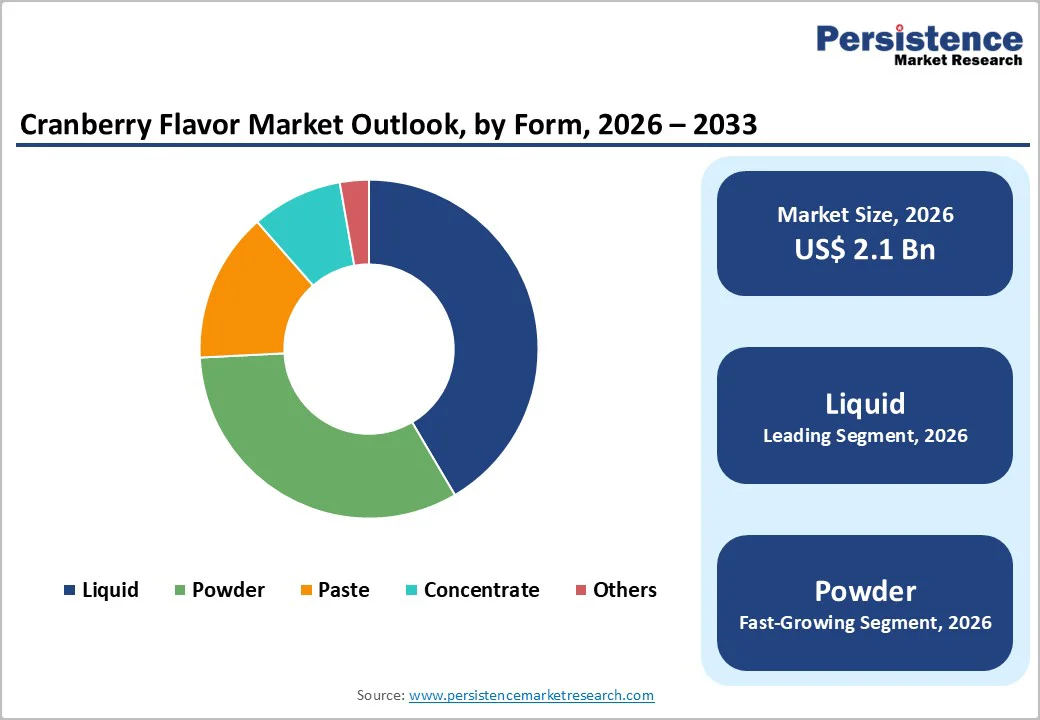 Persistence
Market Research

Cranberry Flavor Market Outlook, by Form, 2026 – 2033

Liquid Powder Paste Concentrate Others

Market Size, 2026
US$ 2.1 Bn

Liquid
Leading Segment, 2026

Powder
Fast-Growing Segment, 2026

Source: www.persistencemarketresearch.com